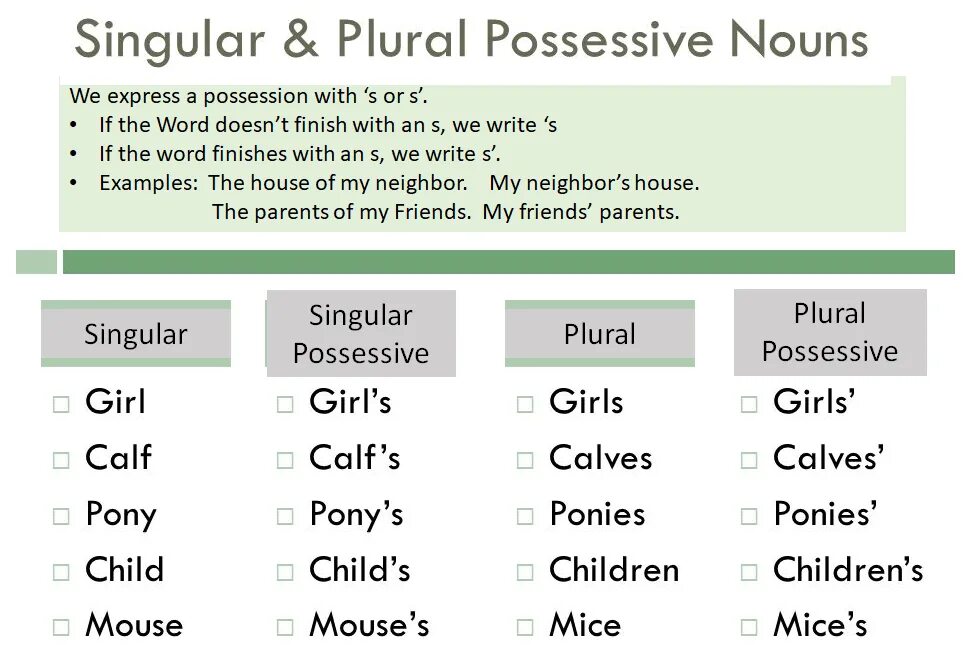 Singular & Plural Possessive Nouns

We express a possession with ‘s or s’.
• If the Word doesn’t finish with an s, we write ‘s
• If the word finishes with an s, we write s’.
• Examples: The house of my neighbor. My neighbor’s house.
The parents of my Friends. My friends’ parents.

Singular

□ Girl
□ Calf
□ Pony
□ Child
□ Mouse

Singular Possessive

□ Girl’s
□ Calf’s
□ Pony’s
□ Child’s
□ Mouse’s

Plural

□ Girls
□ Calves
□ Ponies
□ Children
□ Mice

Plural Possessive

□ Girls’
□ Calves’
□ Ponies’
□ Children’s
□ Mice’s